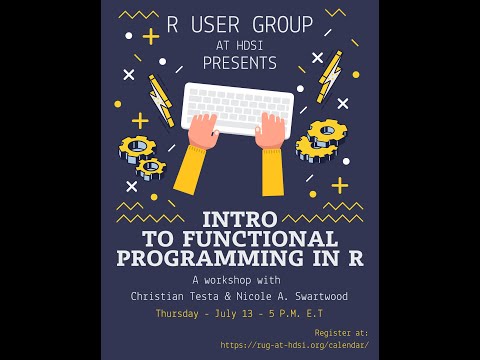 R USER GROUP
AT HDSI
PRESENTS

INTRO
TO FUNCTIONAL
PROGRAMMING IN R

A workshop with
Christian Testa & Nicole A. Swartwood

Thursday - July 13 - 5 P.M. E.T

Register at:
https://rug-at-hdsi.org/calendar/